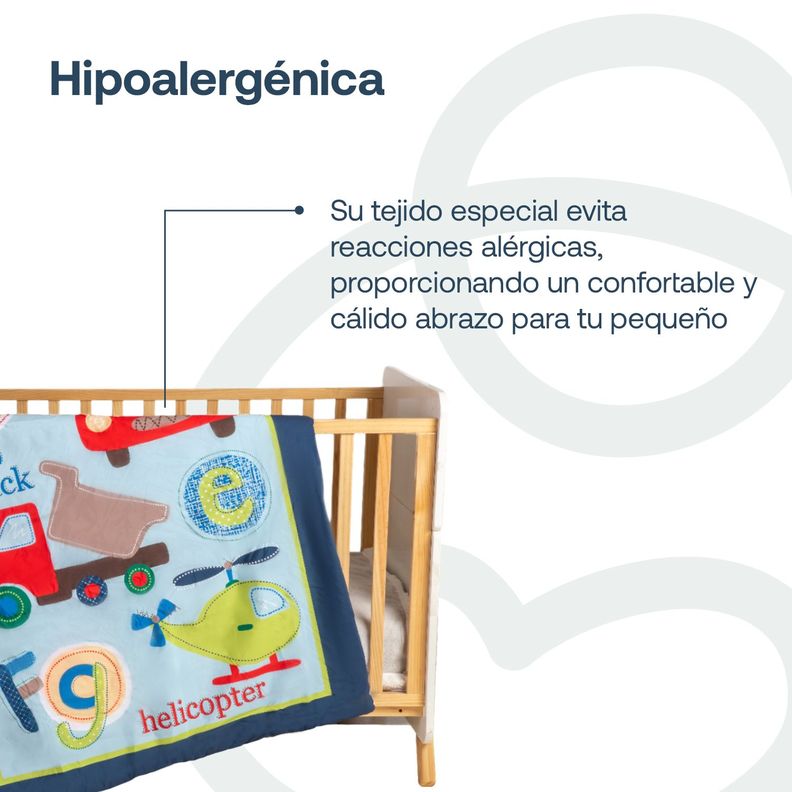 Hipoalergénica

Su tejido especial evita reacciones alérgicas, proporcionando un confortable y cálido abrazo para tu pequeño

ck

e

f g

helicopter